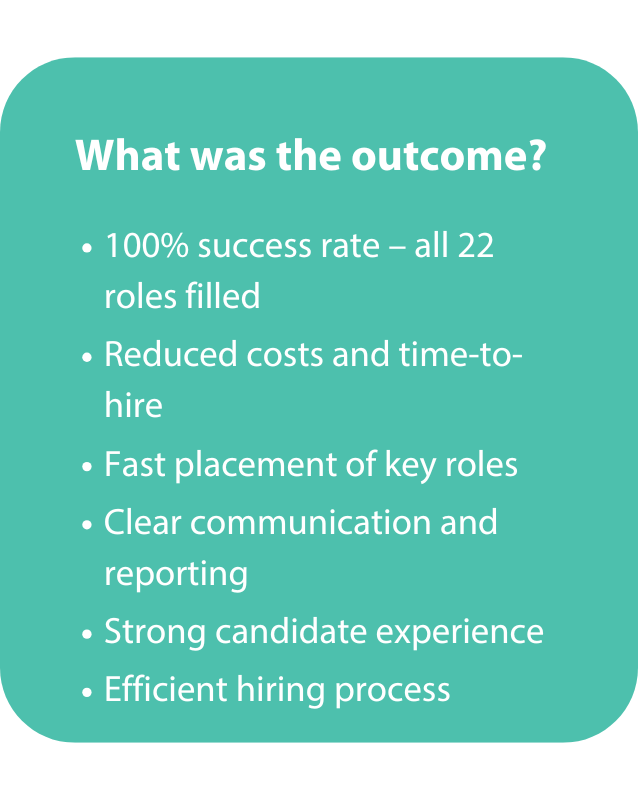 What was the outcome?

• 100% success rate – all 22 roles filled
• Reduced costs and time-to-hire
• Fast placement of key roles
• Clear communication and reporting
• Strong candidate experience
• Efficient hiring process